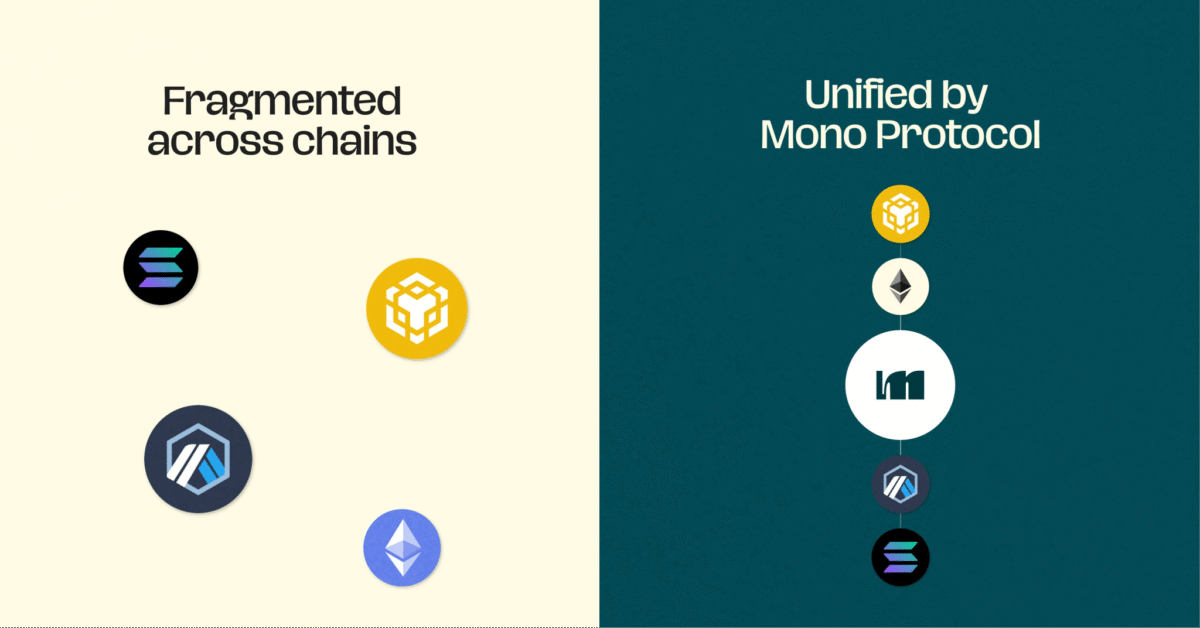 Fragmented across chains

Unified by Mono Protocol